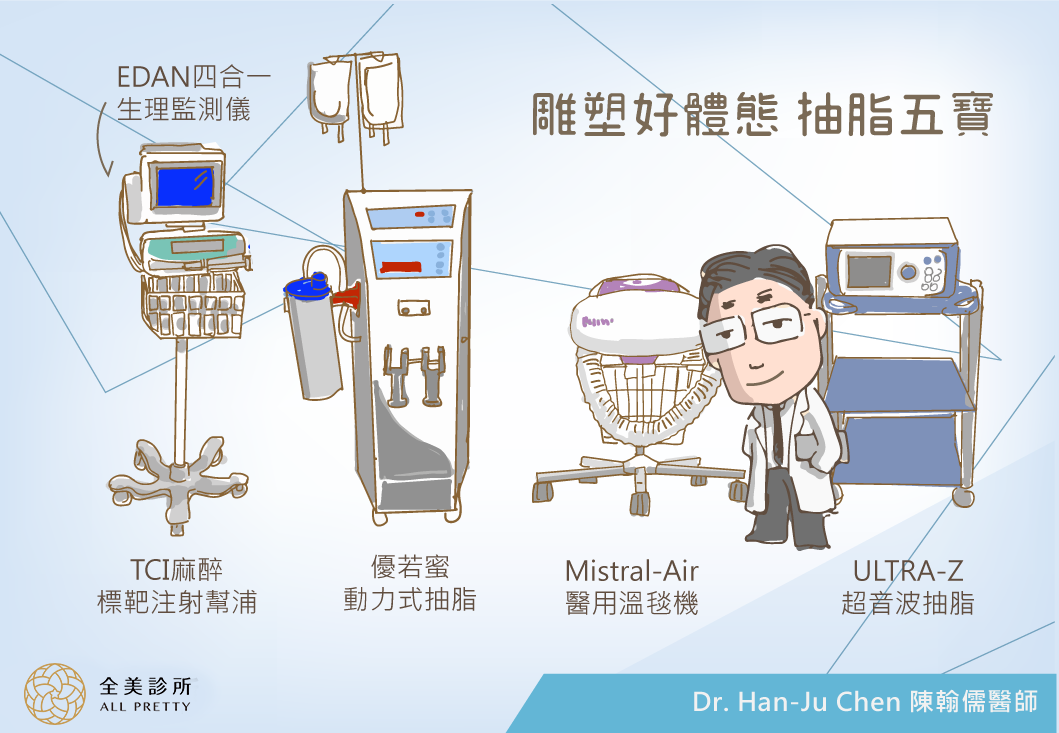 EDAN四合一
生理監測儀

雕塑好體態 抽脂五寶

TCI麻醉
標靶注射幫浦

優若蜜
動力式抽脂

Mistral-Air
醫用溫毯機

ULTRA-Z
超音波抽脂

全美診所
ALL PRETTY

Dr. Han-Ju Chen 陳翰儒醫師